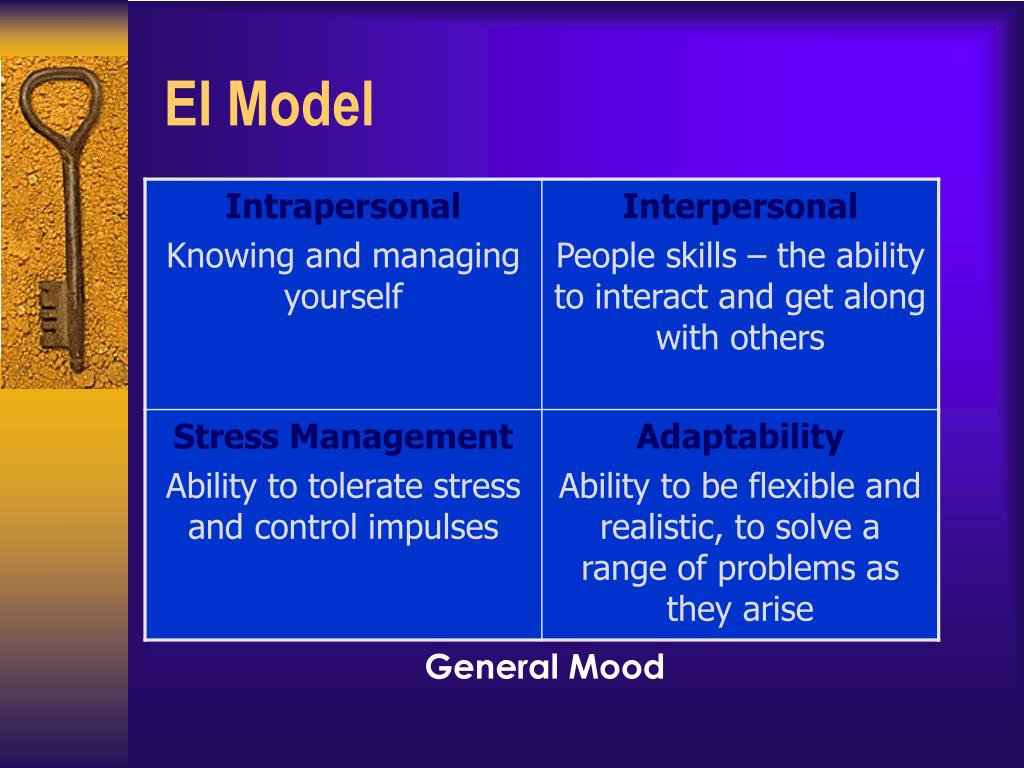 EI Model

| Intrapersonal Knowing and managing yourself | Interpersonal People skills – the ability to interact and get along with others |
|---|---|
| Stress Management Ability to tolerate stress and control impulses | Adaptability Ability to be flexible and realistic, to solve a range of problems as they arise |

General Mood